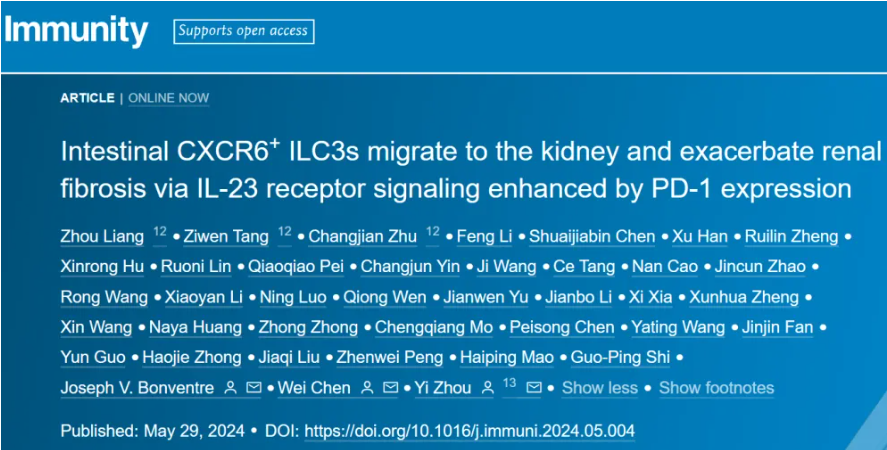 Immunity Supports open access

ARTICLE | ONLINE NOW

Intestinal CXCR6$^+$ ILC3s migrate to the kidney and exacerbate renal fibrosis via IL-23 receptor signaling enhanced by PD-1 expression

Zhou Liang $^{12}$ • Ziwen Tang $^{12}$ • Changjian Zhu $^{12}$ • Feng Li • Shuaijiabin Chen • Xu Han • Ruilin Zheng • Xinrong Hu • Ruoni Lin • Qiaoqiao Pei • Changjun Yin • Ji Wang • Ce Tang • Nan Cao • Jincun Zhao • Rong Wang • Xiaoyan Li • Ning Luo • Qiong Wen • Jianwen Yu • Jianbo Li • Xi Xia • Xunhua Zheng • Xin Wang • Naya Huang • Zhong Zhong • Chengqiang Mo • Peisong Chen • Yating Wang • Jinjin Fan • Yun Guo • Haojie Zhong • Jiaqi Liu • Zhenwei Peng • Haiping Mao • Guo-Ping Shi • Joseph V. Bonventre • Wei Chen • Yi Zhou $^{13}$ • Show less • Show footnotes

Published: May 29, 2024 • DOI: https://doi.org/10.1016/j.immuni.2024.05.004